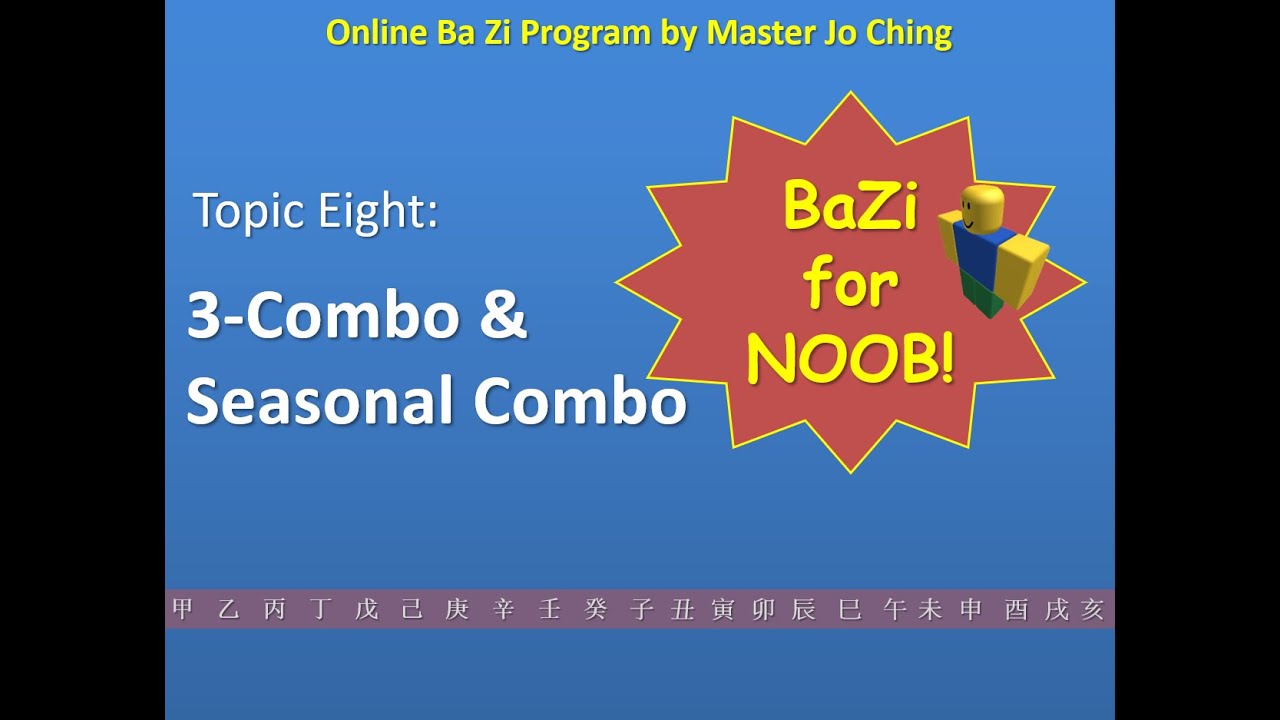 Online Ba Zi Program by Master Jo Ching

Topic Eight:

3-Combo & Seasonal Combo

BaZi for NOOB!

甲 乙 丙 丁 戊 己 庚 辛 壬 癸 子 丑 寅 卯 辰 巳 午 未 申 酉 戌 亥